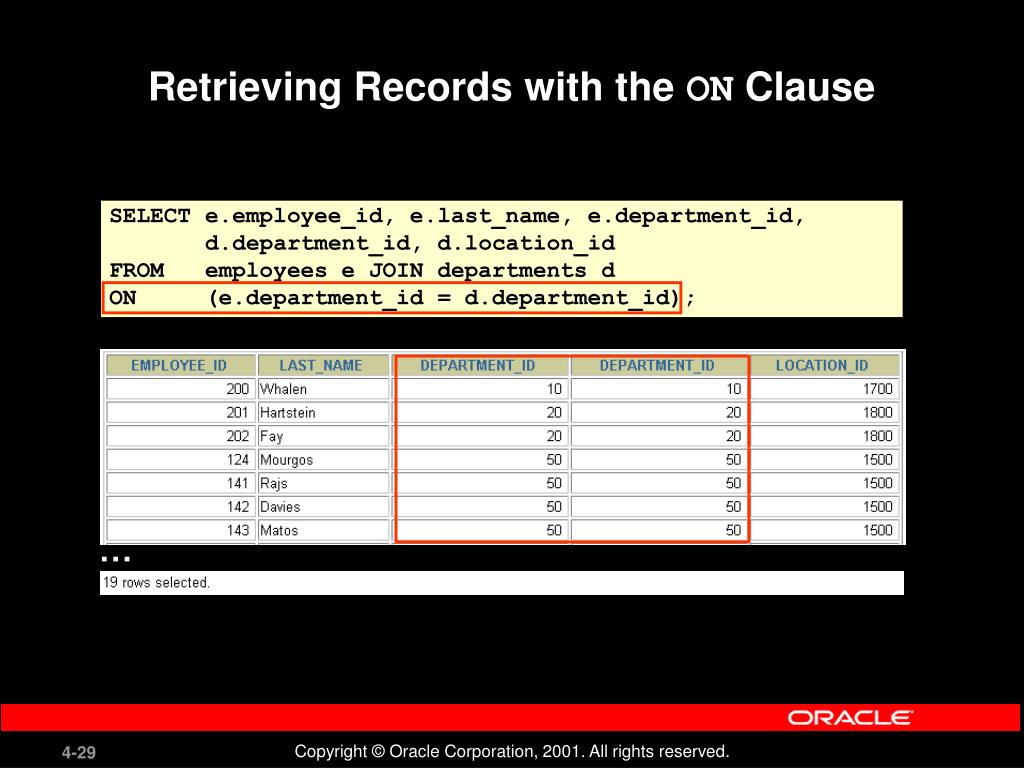 Retrieving Records with the ON Clause

SELECT e.employee_id, e.last_name, e.department_id,
       d.department_id, d.location_id
FROM   employees e JOIN departments d
ON     (e.department_id = d.department_id);

| EMPLOYEE_ID | LAST_NAME | DEPARTMENT_ID | DEPARTMENT_ID | LOCATION_ID |
|---|---|---|---|---|
| 200 | Whalen | 10 | 10 | 1700 |
| 201 | Hartstein | 20 | 20 | 1800 |
| 202 | Fay | 20 | 20 | 1800 |
| 124 | Mourgos | 50 | 50 | 1500 |
| 141 | Rajs | 50 | 50 | 1500 |
| 142 | Davies | 50 | 50 | 1500 |
| 143 | Matos | 50 | 50 | 1500 |

...

19 rows selected.

ORACLE

4-29

Copyright © Oracle Corporation, 2001. All rights reserved.